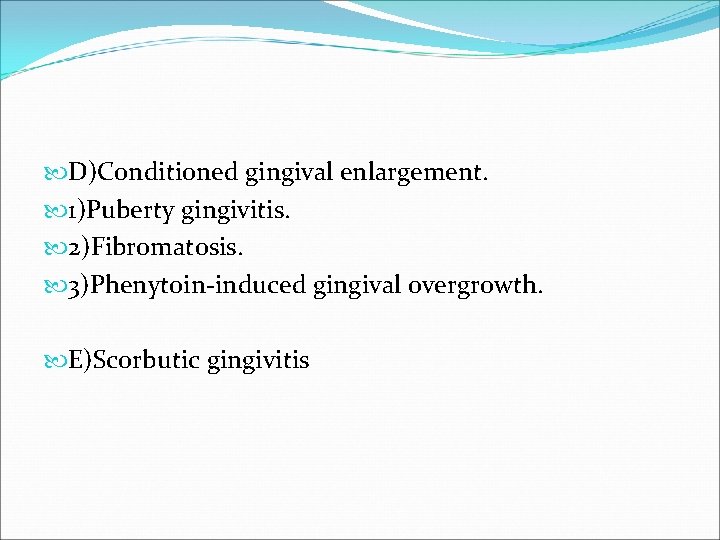 D)Conditioned gingival enlargement.
1)Puberty gingivitis.
2)Fibromatosis.
3)Phenytoin-induced gingival overgrowth.

E)Scorbutic gingivitis